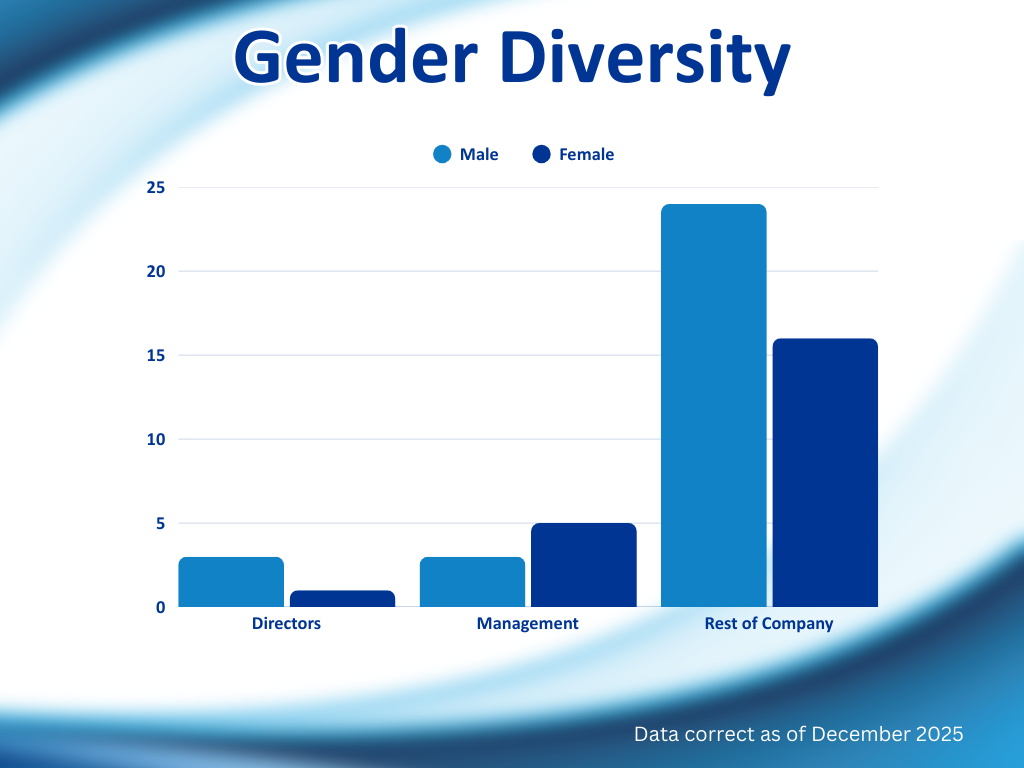 Gender Diversity

Male Female

25
20
15
10
5
0

Directors
Management
Rest of Company

Data correct as of December 2025